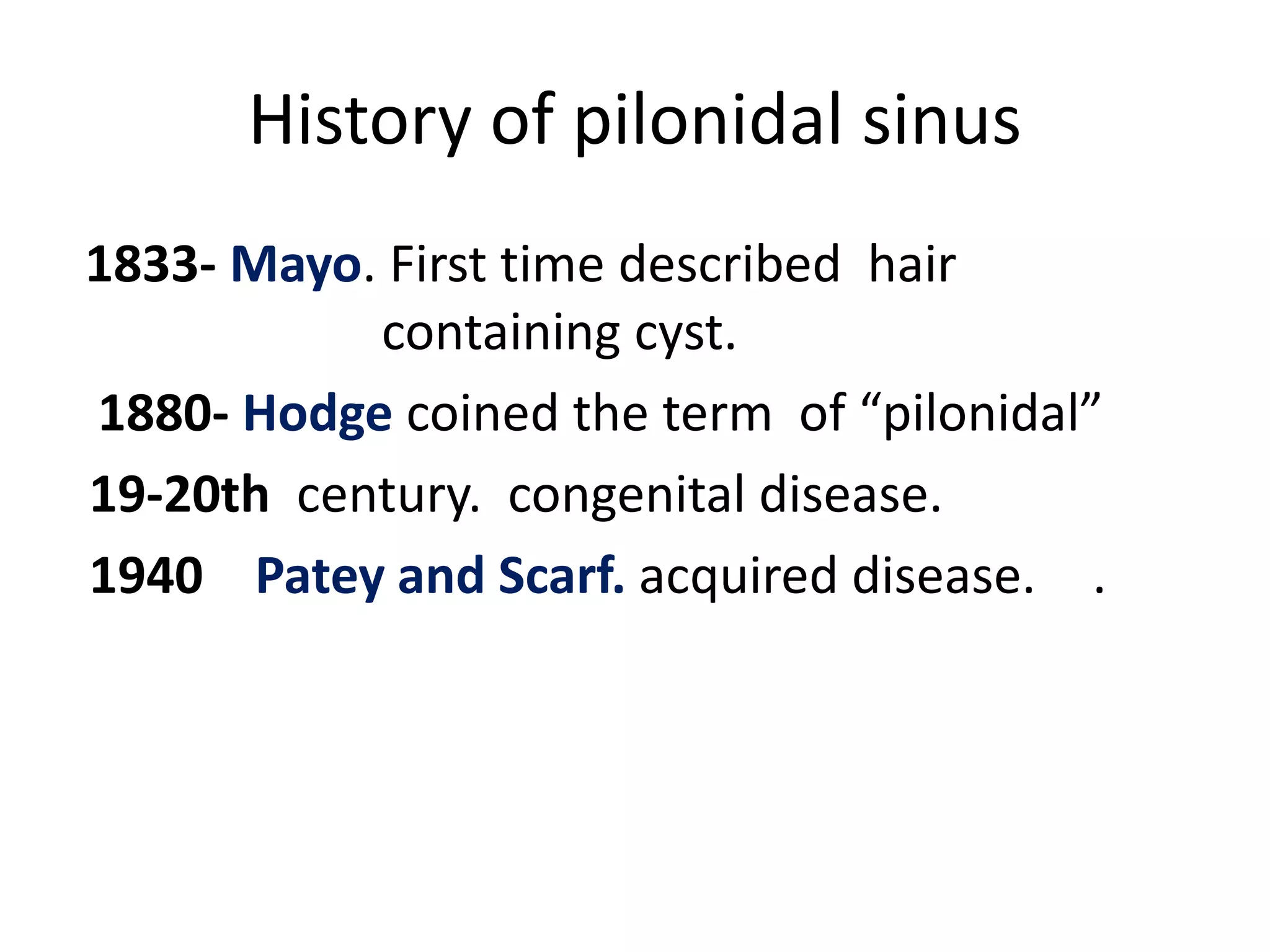 History of pilonidal sinus

1833- Mayo. First time described hair containing cyst.

1880- Hodge coined the term of “pilonidal”

19-20th century. congenital disease.

1940 Patey and Scarf. acquired disease. .